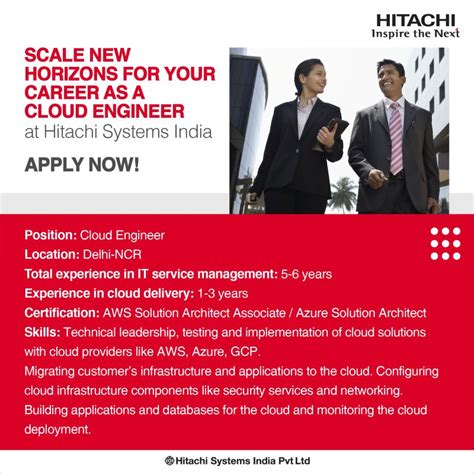 HITACHI
Inspire the Next

SCALE NEW HORIZONS FOR YOUR CAREER AS A CLOUD ENGINEER
at Hitachi Systems India

APPLY NOW!

Position: Cloud Engineer
Location: Delhi-NCR
Total experience in IT service management: 5-6 years
Experience in cloud delivery: 1-3 years
Certification: AWS Solution Architect Associate / Azure Solution Architect
Skills: Technical leadership, testing and implementation of cloud solutions with cloud providers like AWS, Azure, GCP.
Migrating customer's infrastructure and applications to the cloud. Configuring cloud infrastructure components like security services and networking. Building applications and databases for the cloud and monitoring the cloud deployment.

Hitachi Systems India Pvt Ltd